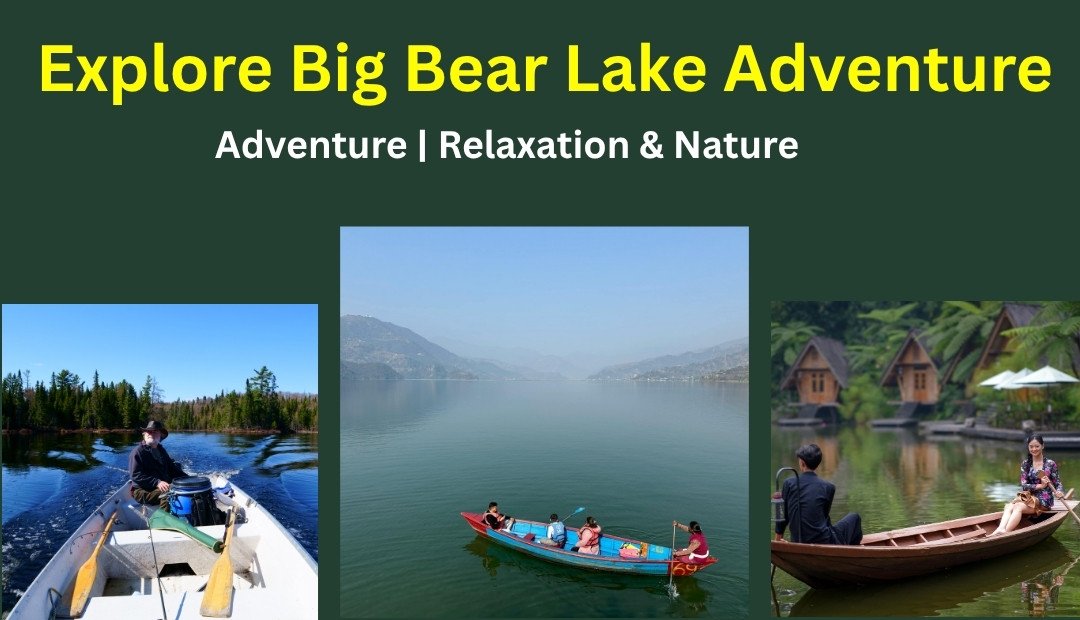 Explore Big Bear Lake Adventure

Adventure | Relaxation & Nature